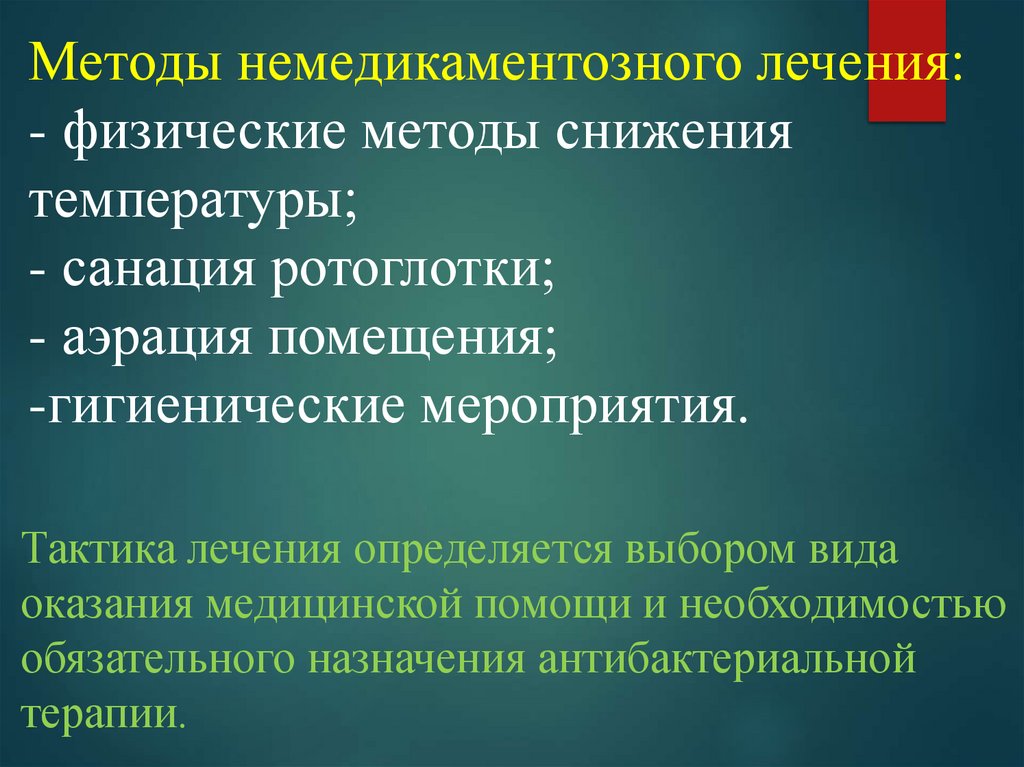 Методы немедикаментозного лечения:
- физические методы снижения температуры;
- санация ротоглотки;
- аэрация помещения;
-гигиенические мероприятия.

Тактика лечения определяется выбором вида оказания медицинской помощи и необходимостью обязательного назначения антибактериальной терапии.